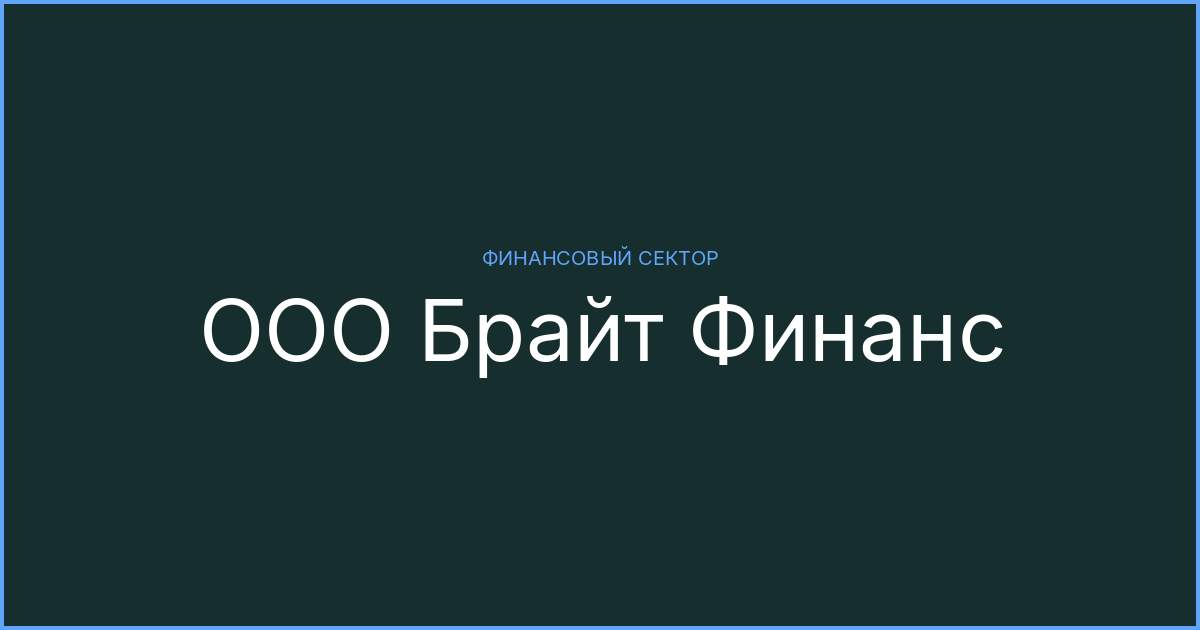 ФИНАНСОВЫЙ СЕКТОР

ООО Брайт Финанс